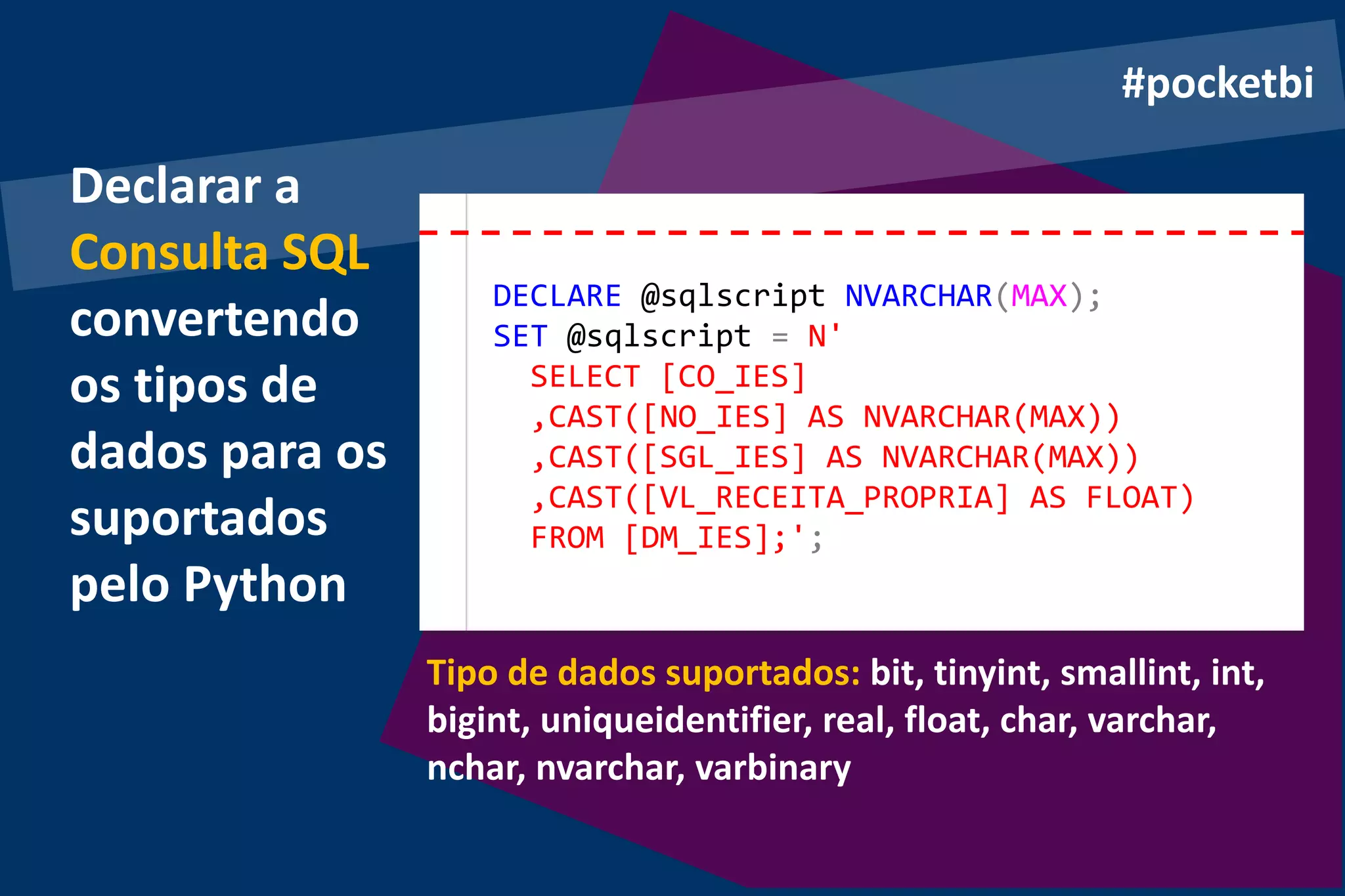 #pocketbi

Declarar a Consulta SQL convertendo os tipos de dados para os suportados pelo Python

DECLARE @sqlscript NVARCHAR(MAX);
SET @sqlscript = N'
SELECT [CO_IES]
,CAST([NO_IES] AS NVARCHAR(MAX))
,CAST([SGL_IES] AS NVARCHAR(MAX))
,CAST([VL_RECEITA_PROPRIA] AS FLOAT)
FROM [DM_IES];';

Tipo de dados suportados: bit, tinyint, smallint, int, bigint, uniqueidentifier, real, float, char, varchar, nchar, nvarchar, varbinary